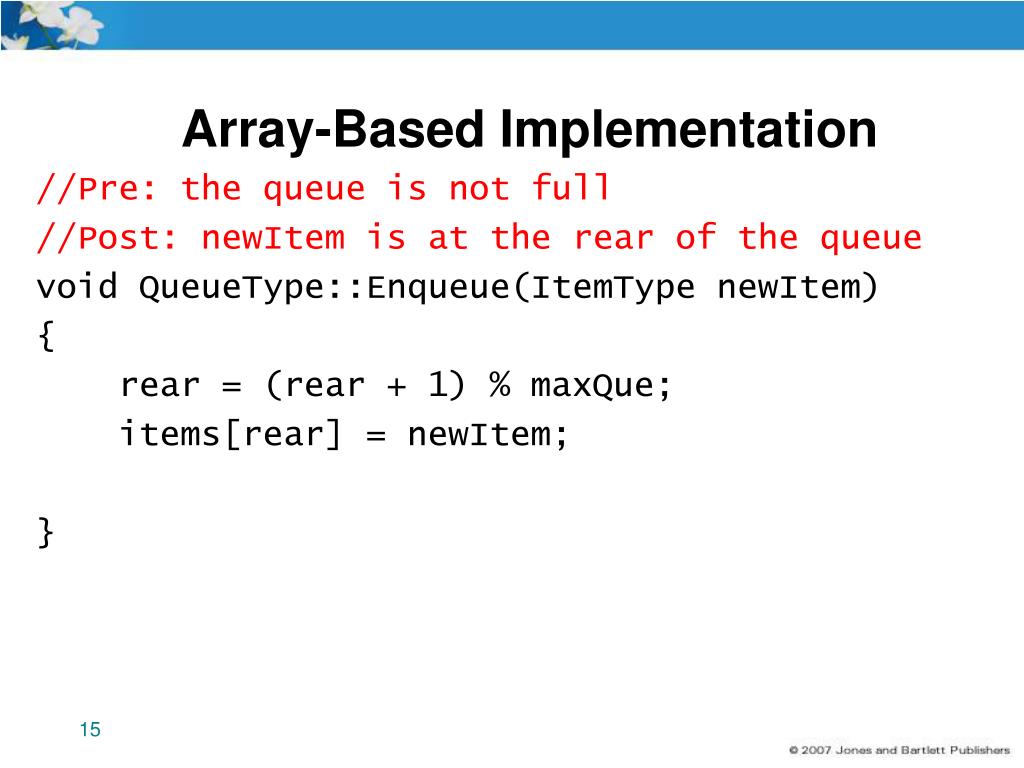 Array-Based Implementation

//Pre: the queue is not full
//Post: newItem is at the rear of the queue
void QueueType::Enqueue(ItemType newItem)
{
rear = (rear + 1) % maxQue;
items[rear] = newItem;

}

15

© 2007 Jones and Bartlett Publishers